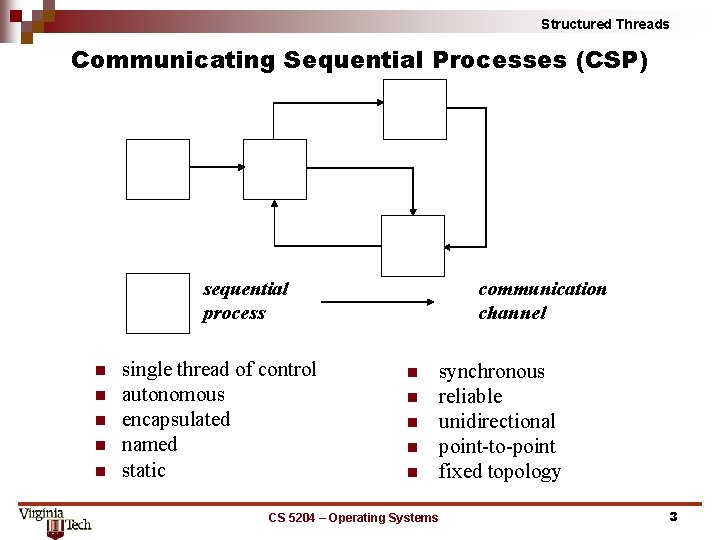 Structured Threads

Communicating Sequential Processes (CSP)

sequential process

communication channel

- single thread of control
- autonomous
- encapsulated
- named
- static

- synchronous
- reliable
- unidirectional
- point-to-point
- fixed topology

Virginia Tech

CS 5204 – Operating Systems

3